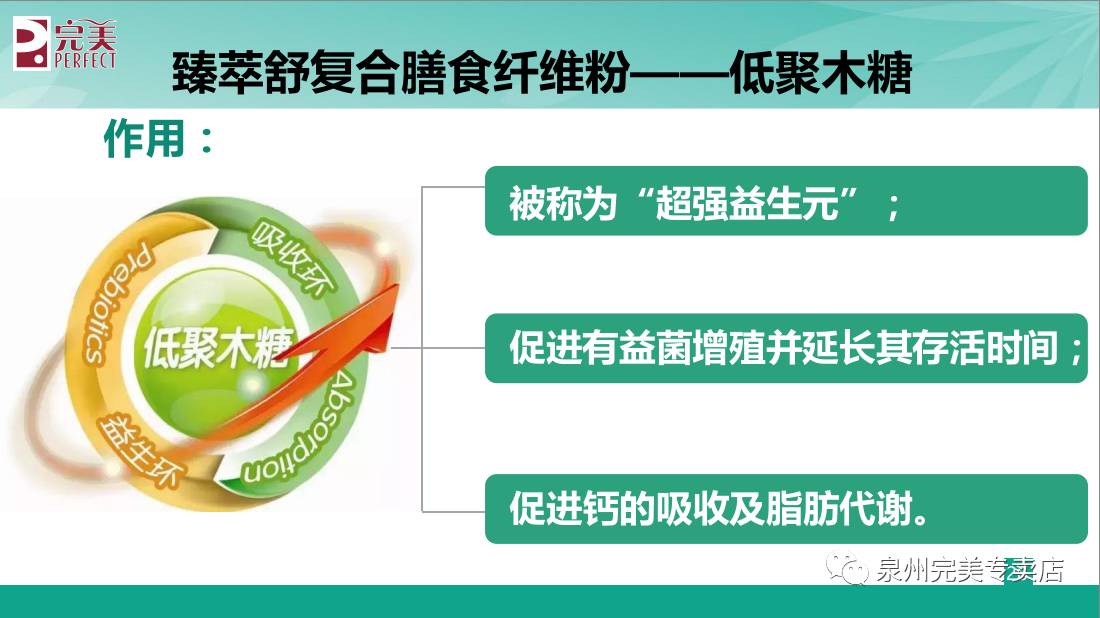 完美
PERFECT

臻萃舒复合膳食纤维粉——低聚木糖

作用：

吸收环

Prebiotics

低聚木糖

Absorption

益生环

被称为“超强益生元”；

促进有益菌增殖并延长其存活时间；

促进钙的吸收及脂肪代谢。

泉州完美专卖店